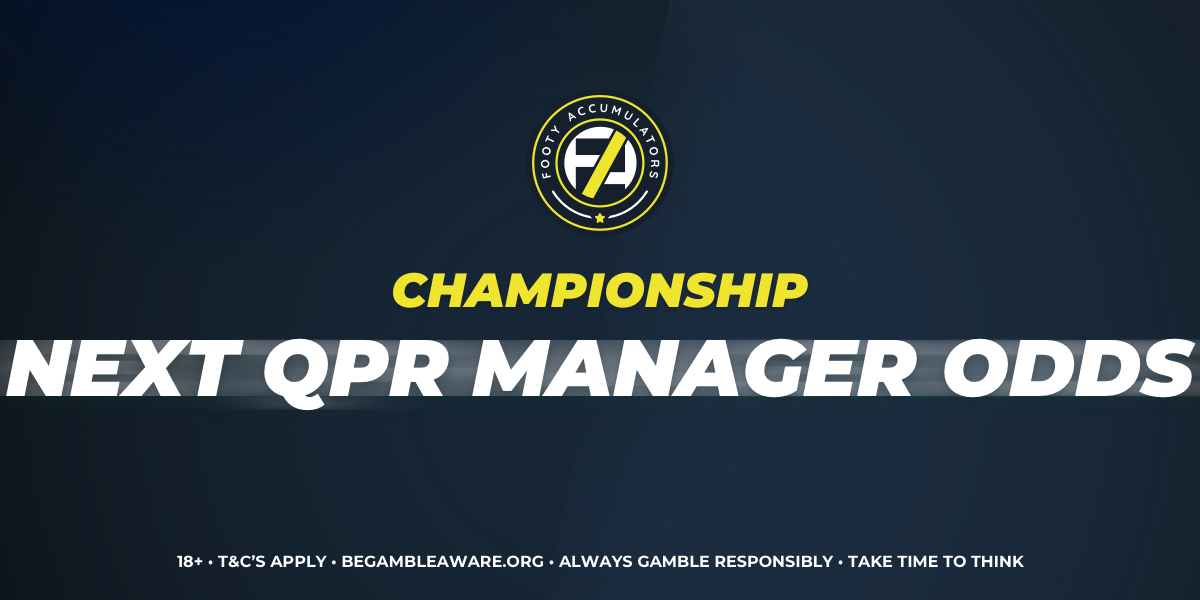 FOOTY ACCUMULATORS

FA

CHAMPIONSHIP

NEXT QPR MANAGER ODDS

18+ • T&C'S APPLY • BEGAMBLEAWARE.ORG • ALWAYS GAMBLE RESPONSIBLY • TAKE TIME TO THINK